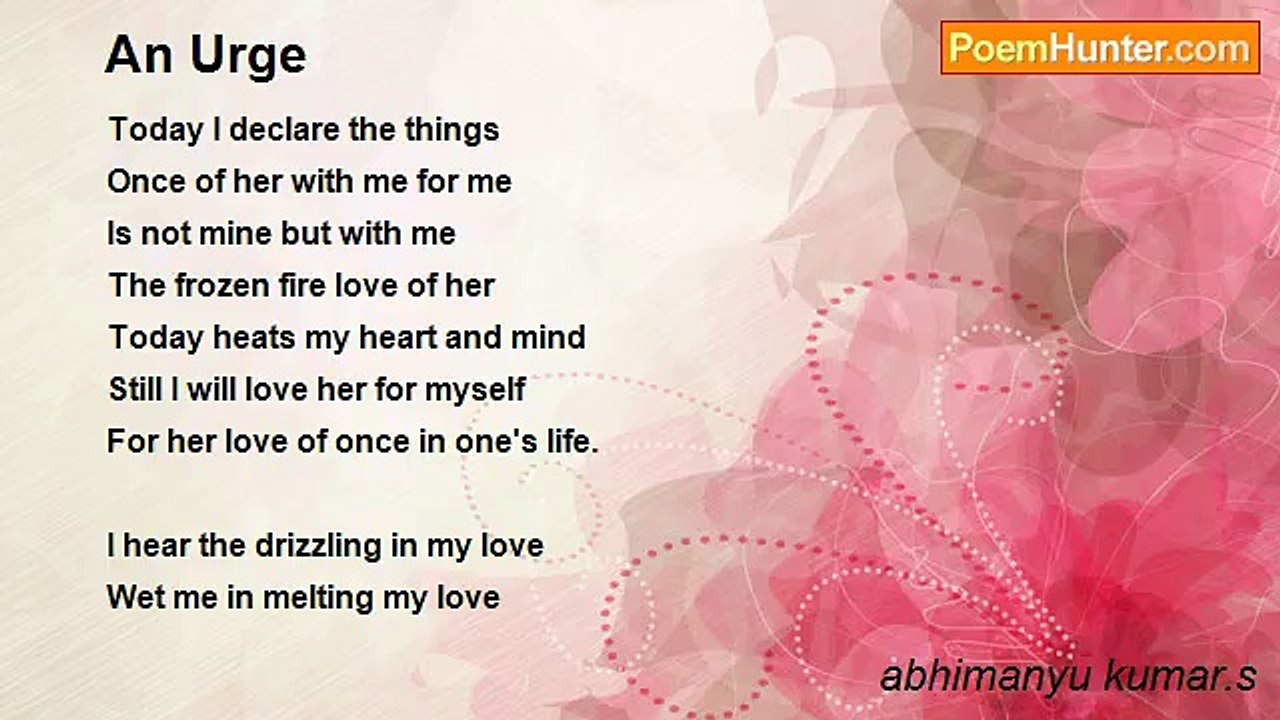 An Urge

PoemHunter.com

Today I declare the things
Once of her with me for me
Is not mine but with me
The frozen fire love of her
Today heats my heart and mind
Still I will love her for myself
For her love of once in one's life.

I hear the drizzling in my love
Wet me in melting my love

abhimanyu kumar.s